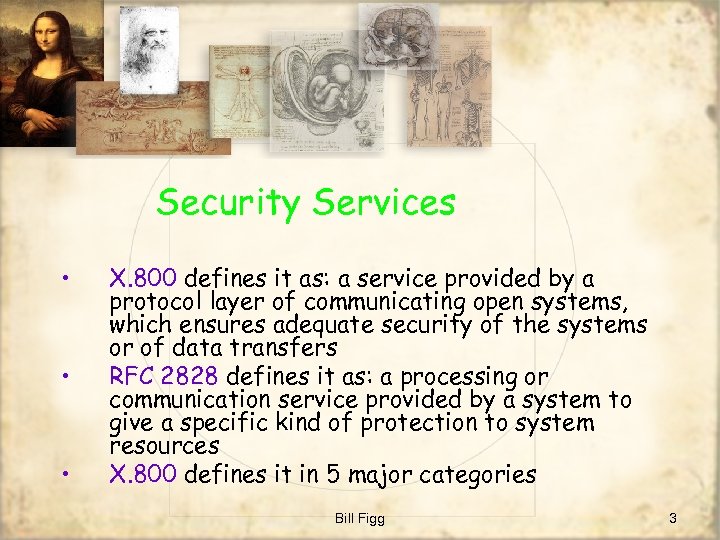 Security Services

• X.800 defines it as: a service provided by a protocol layer of communicating open systems, which ensures adequate security of the systems or of data transfers
• RFC 2828 defines it as: a processing or communication service provided by a system to give a specific kind of protection to system resources
• X.800 defines it in 5 major categories

Bill Figg

3